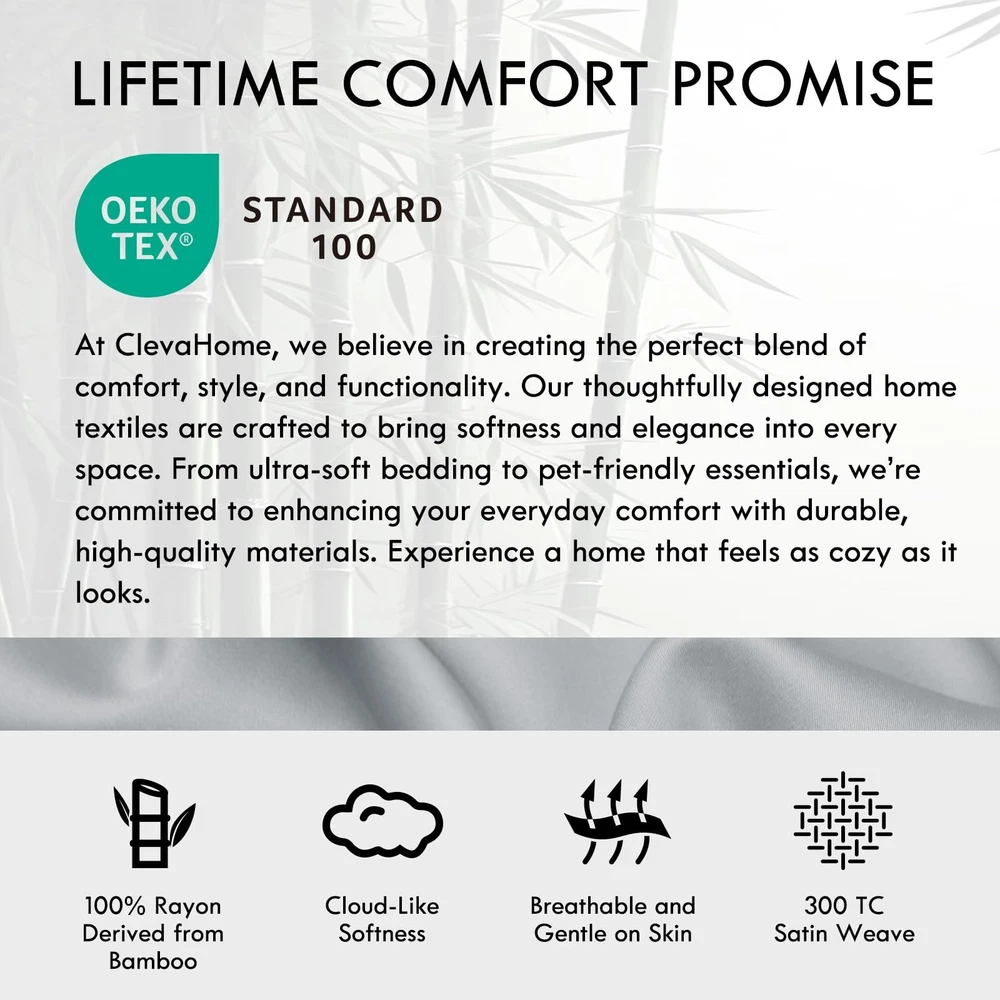 LIFETIME COMFORT PROMISE

OEKO TEX®

STANDARD 100

At ClevaHome, we believe in creating the perfect blend of comfort, style, and functionality. Our thoughtfully designed home textiles are crafted to bring softness and elegance into every space. From ultra-soft bedding to pet-friendly essentials, we're committed to enhancing your everyday comfort with durable, high-quality materials. Experience a home that feels as cozy as it looks.

100% Rayon Derived from Bamboo

Cloud-Like Softness

Breathable and Gentle on Skin

300 TC Satin Weave